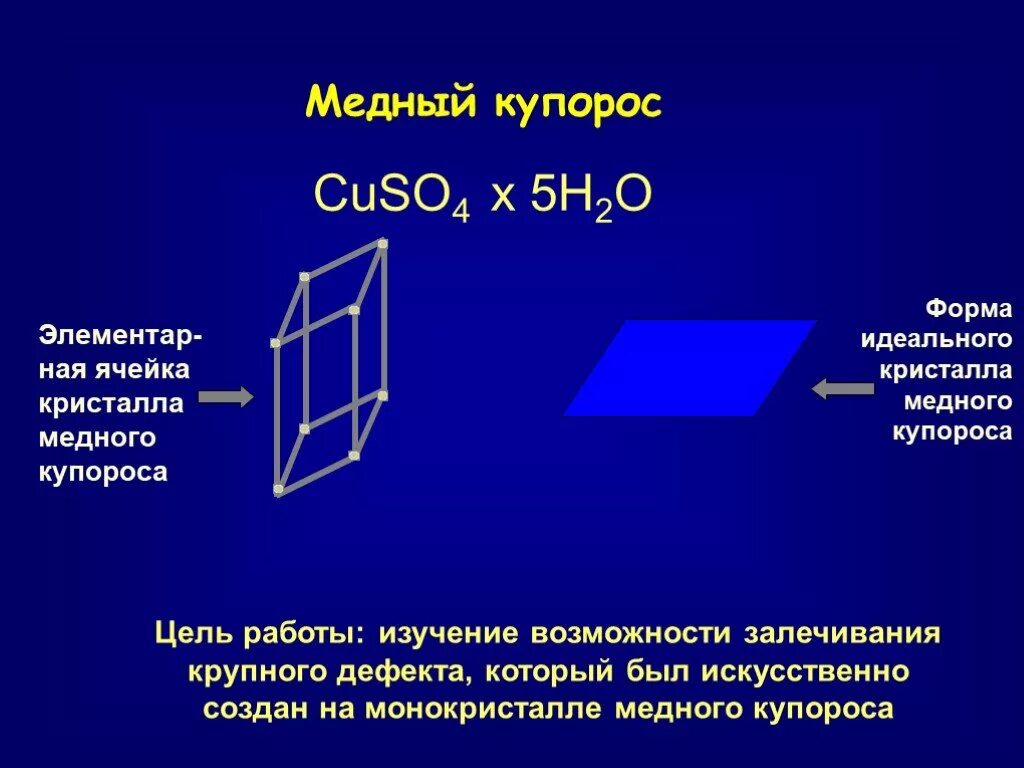 Медный купорос

$CuSO_4$ x $5H_2O$

Элементарная ячейка кристалла медного купороса

Форма идеального кристалла медного купороса

Цель работы: изучение возможности залечивания крупного дефекта, который был искусственно создан на монокристалле медного купороса